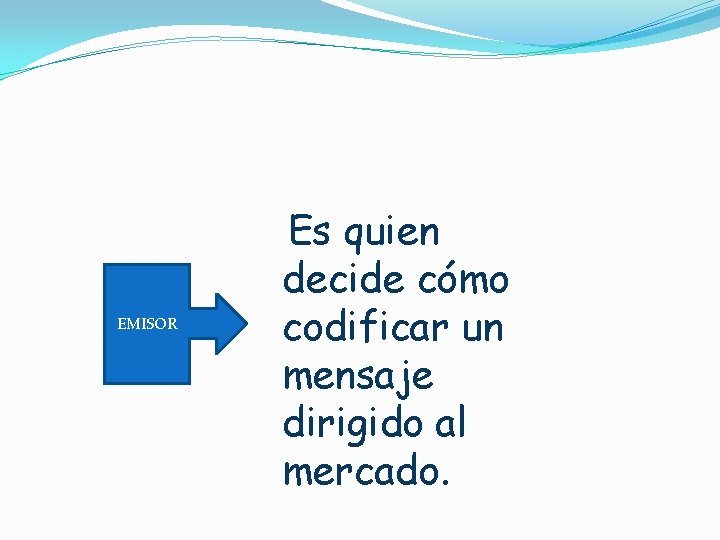 EMISOR

Es quien decide cómo codificar un mensaje dirigido al mercado.